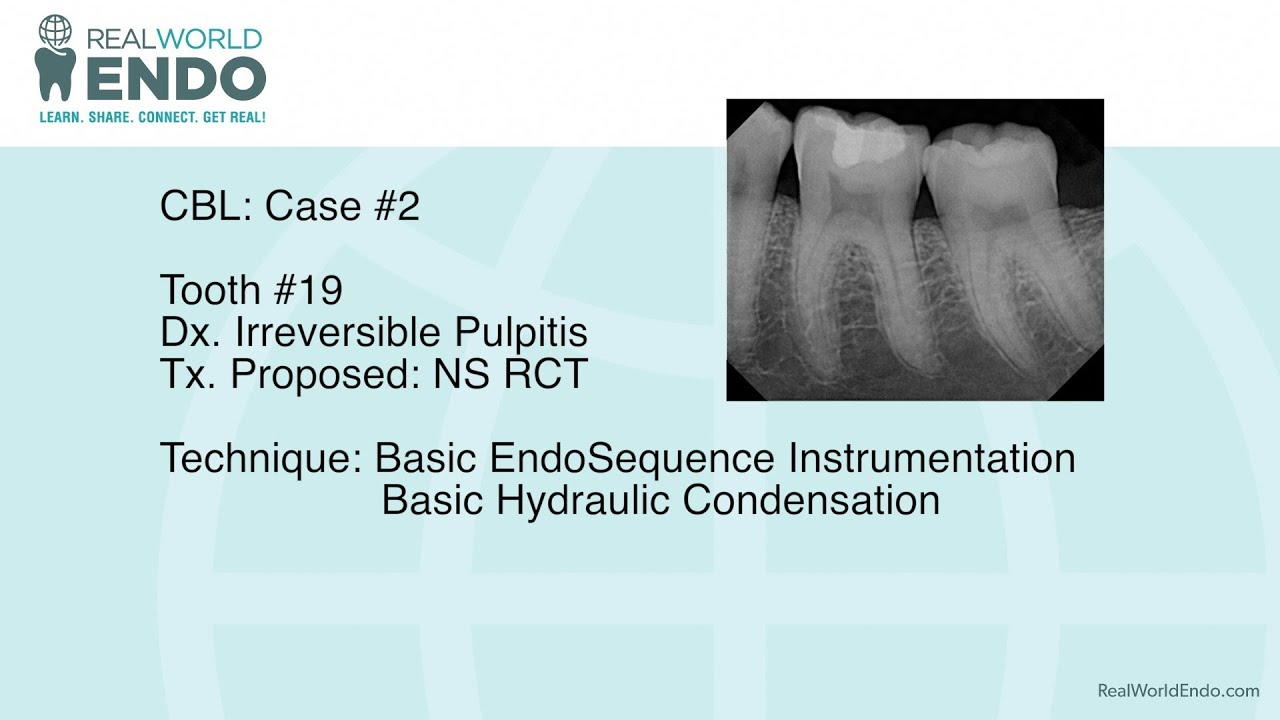 REALWORLD
ENDO
LEARN. SHARE. CONNECT. GET REAL!

CBL: Case #2

Tooth #19
Dx. Irreversible Pulpitis
Tx. Proposed: NS RCT

Technique: Basic EndoSequence Instrumentation
Basic Hydraulic Condensation

RealWorldEndo.com